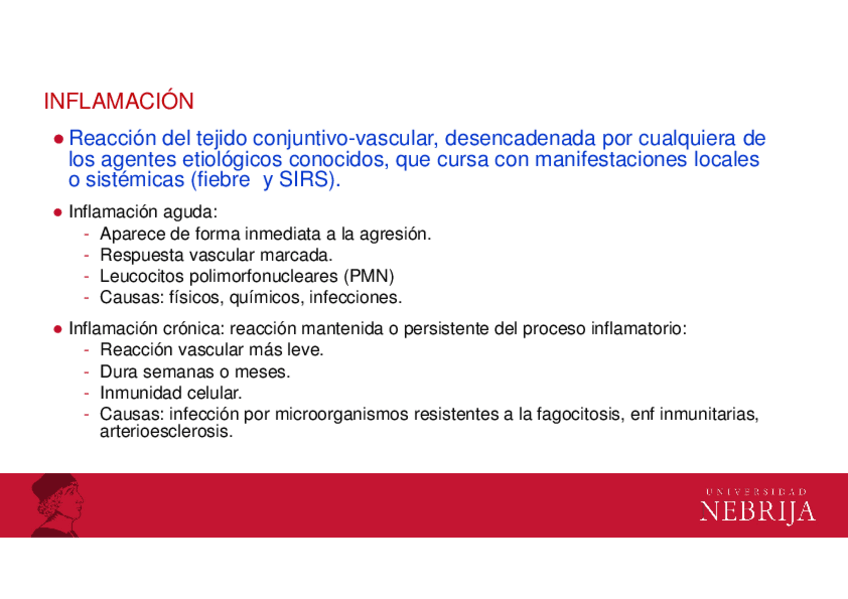 INFLAMACIÓN

● Reacción del tejido conjuntivo-vascular, desencadenada por cualquiera de los agentes etiológicos conocidos, que cursa con manifestaciones locales o sistémicas (fiebre  y SIRS).

● Inflamación aguda:
- Aparece de forma inmediata a la agresión.
- Respuesta vascular marcada.
- Leucocitos polimorfonucleares (PMN)
- Causas: físicos, químicos, infecciones.

● Inflamación crónica: reacción mantenida o persistente del proceso inflamatorio:
- Reacción vascular más leve.
- Dura semanas o meses.
- Inmunidad celular.
- Causas: infección por microorganismos resistentes a la fagocitosis, enf inmunitarias, arterioesclerosis.

UNIVERSIDAD
NEBRIJA